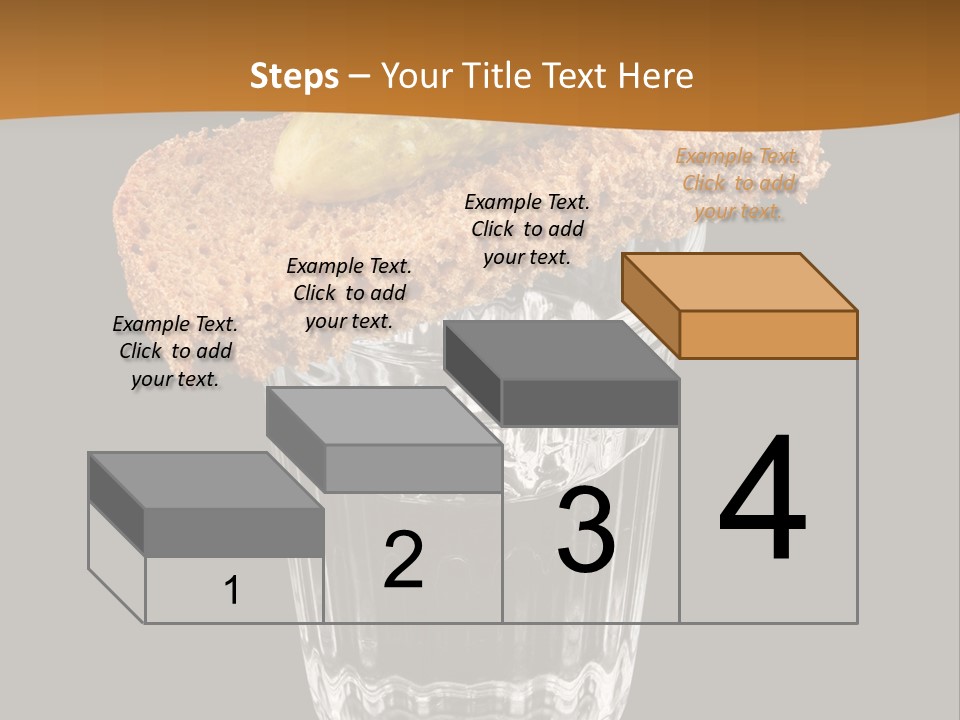 Steps – Your Title Text Here

Example Text. Click to add your text.

Example Text. Click to add your text.

Example Text. Click to add your text.

Example Text. Click to add your text.

1

2

3

4